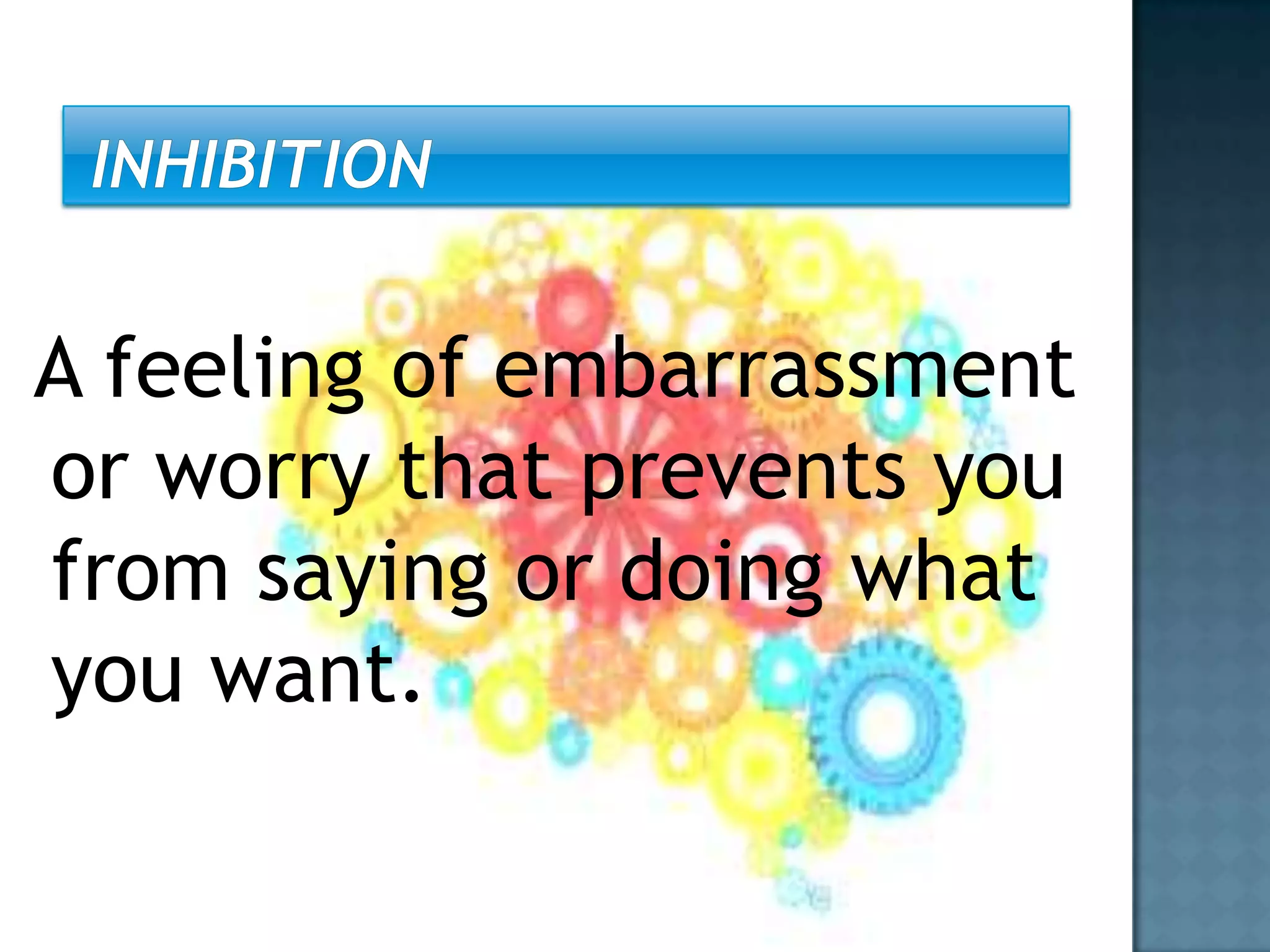 INHIBITION

A feeling of embarrassment or worry that prevents you from saying or doing what you want.